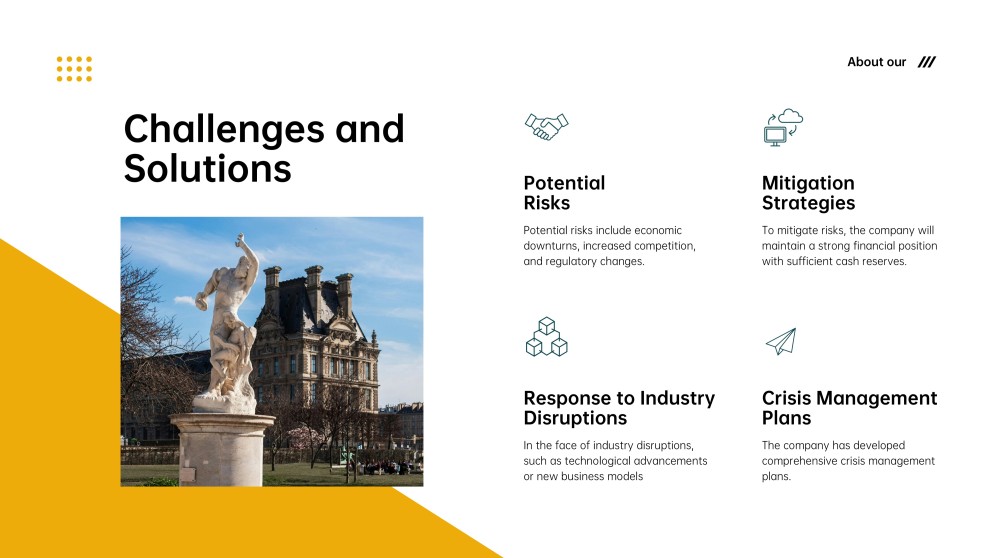 About our ///

Challenges and Solutions

Potential Risks

Potential risks include economic downturns, increased competition, and regulatory changes.

Mitigation Strategies

To mitigate risks, the company will maintain a strong financial position with sufficient cash reserves.

Response to Industry Disruptions

In the face of industry disruptions, such as technological advancements or new business models

Crisis Management Plans

The company has developed comprehensive crisis management plans.